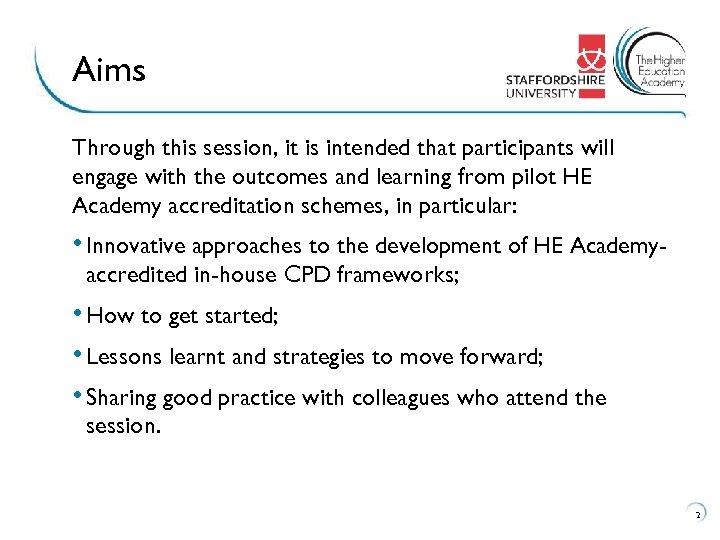 Aims

STAFFORDSHIRE UNIVERSITY

The Higher Education Academy

Through this session, it is intended that participants will engage with the outcomes and learning from pilot HE Academy accreditation schemes, in particular:

• Innovative approaches to the development of HE Academy-accredited in-house CPD frameworks;

• How to get started;

• Lessons learnt and strategies to move forward;

• Sharing good practice with colleagues who attend the session.

2